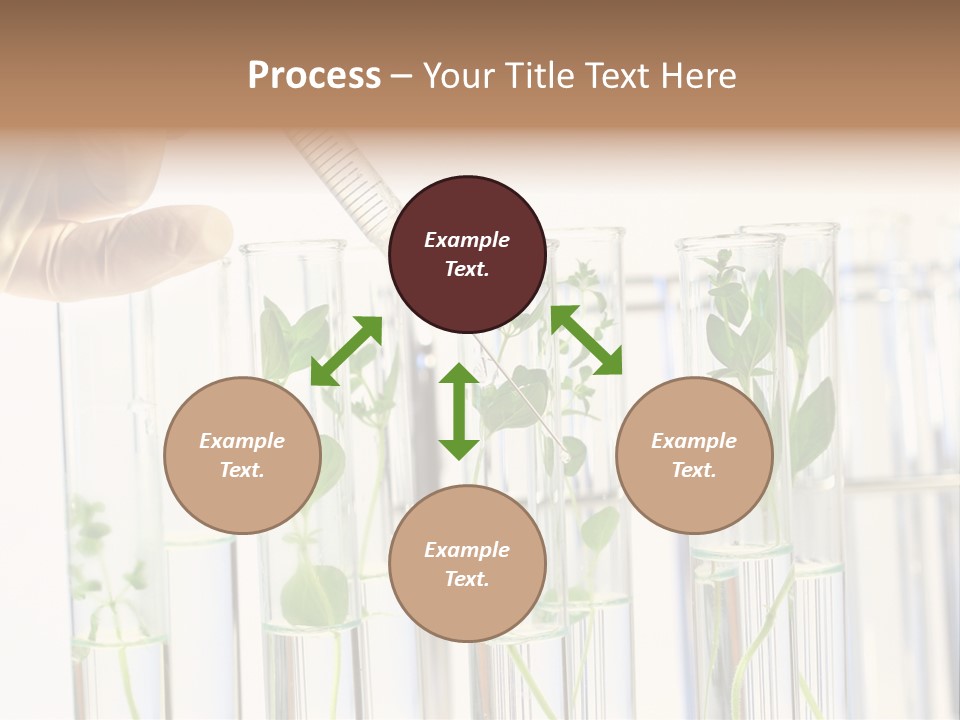 Process – Your Title Text Here

Example Text.

Example Text.

Example Text.

Example Text.